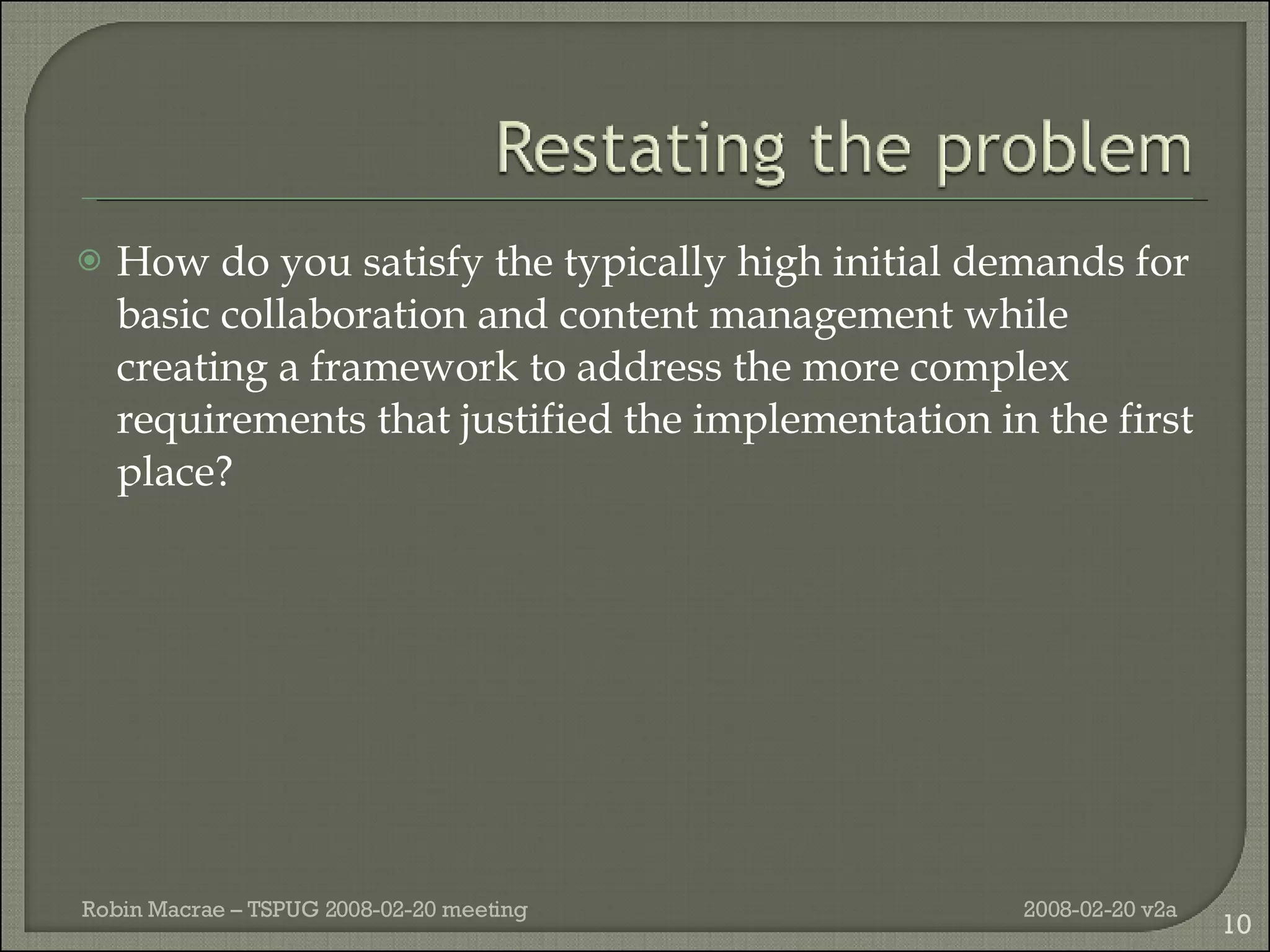 Restating the problem

How do you satisfy the typically high initial demands for basic collaboration and content management while creating a framework to address the more complex requirements that justified the implementation in the first place?

Robin Macrae – TSPUG 2008-02-20 meeting

2008-02-20 v2a

10